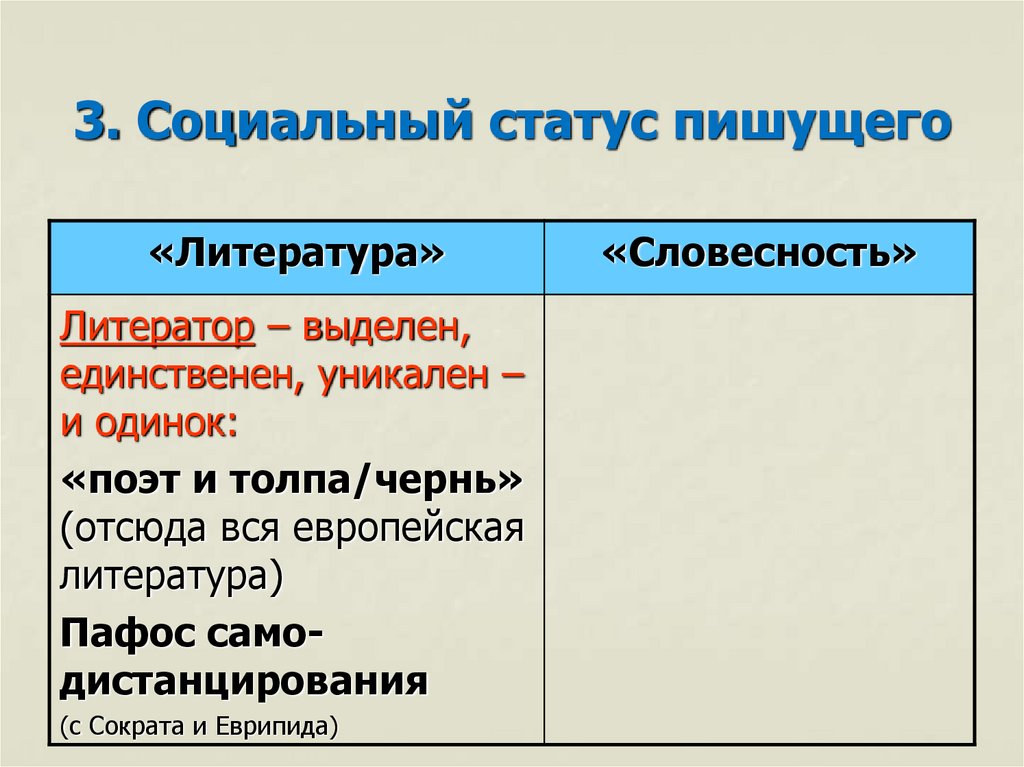 3. Социальный статус пишущего

| «Литература» | «Словесность» |
|---|---|
| Литератор – выделен, единственен, уникален – и одинок: «поэт и толпа/чернь» (отсюда вся европейская литература) Пафос само-дистанцирования (с Сократа и Еврипида) | |